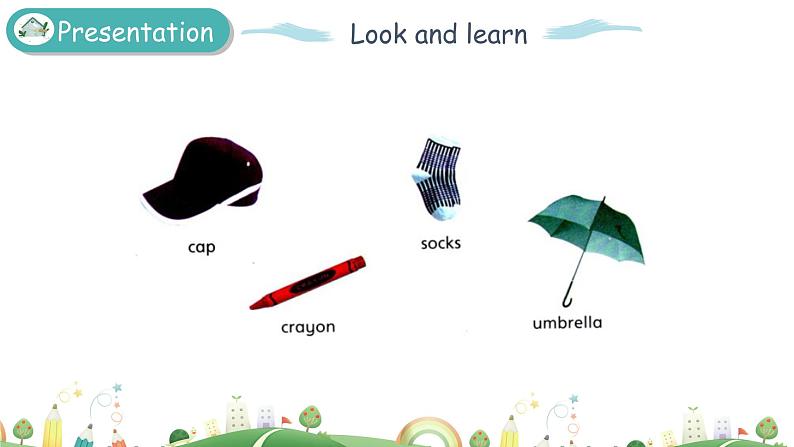 Presentation

Look and learn

cap

socks

crayon

umbrella